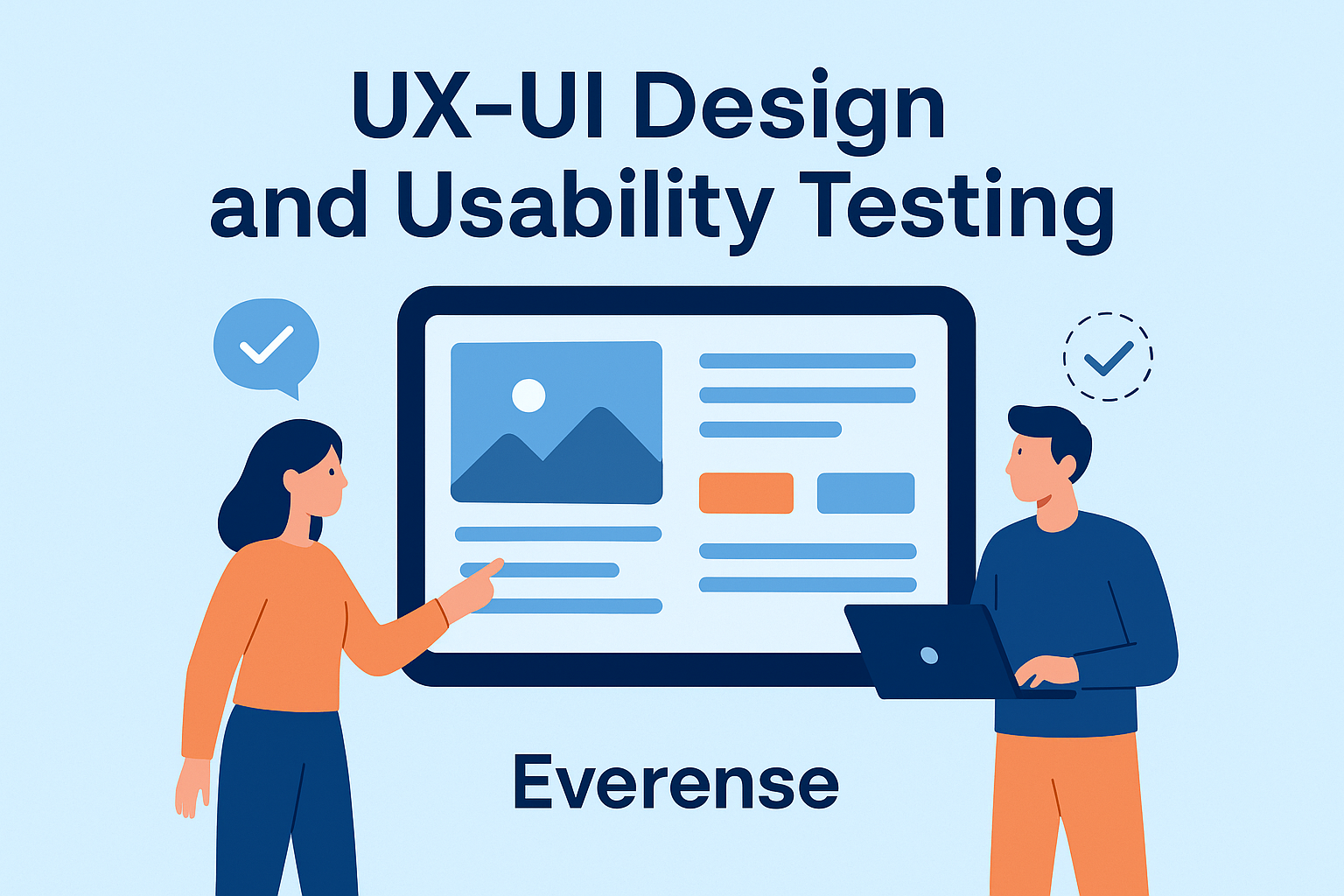 UX-UI Design and Usability Testing

Everense